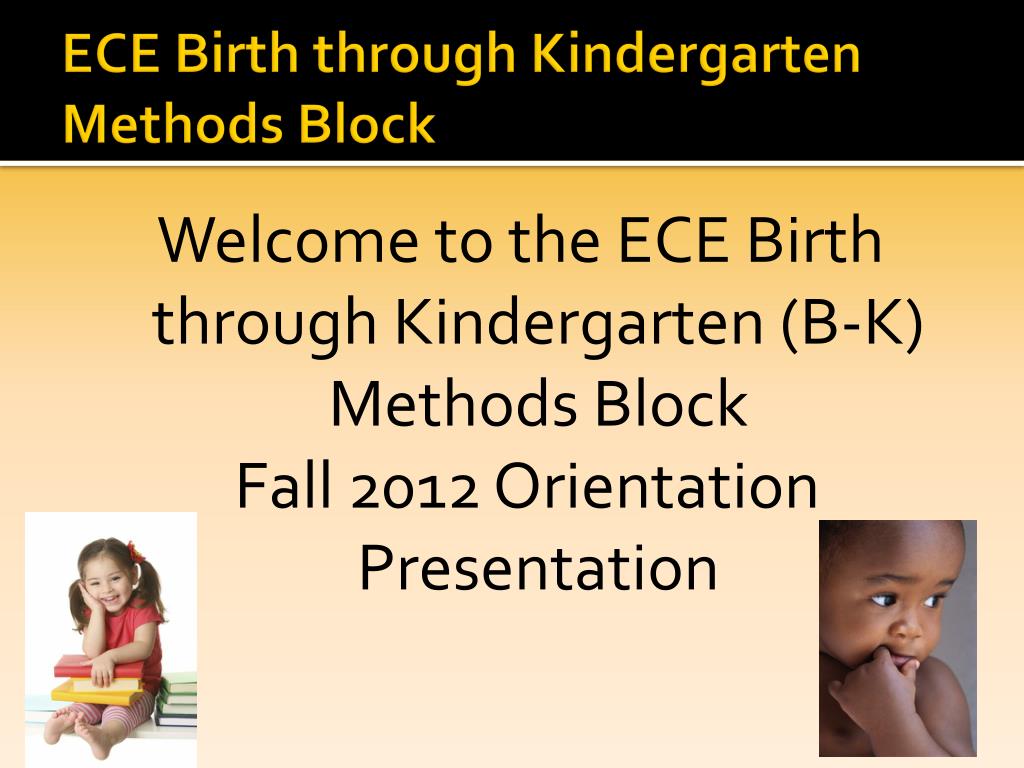 ECE Birth through Kindergarten Methods Block

Welcome to the ECE Birth through Kindergarten (B-K) Methods Block
Fall 2012 Orientation Presentation